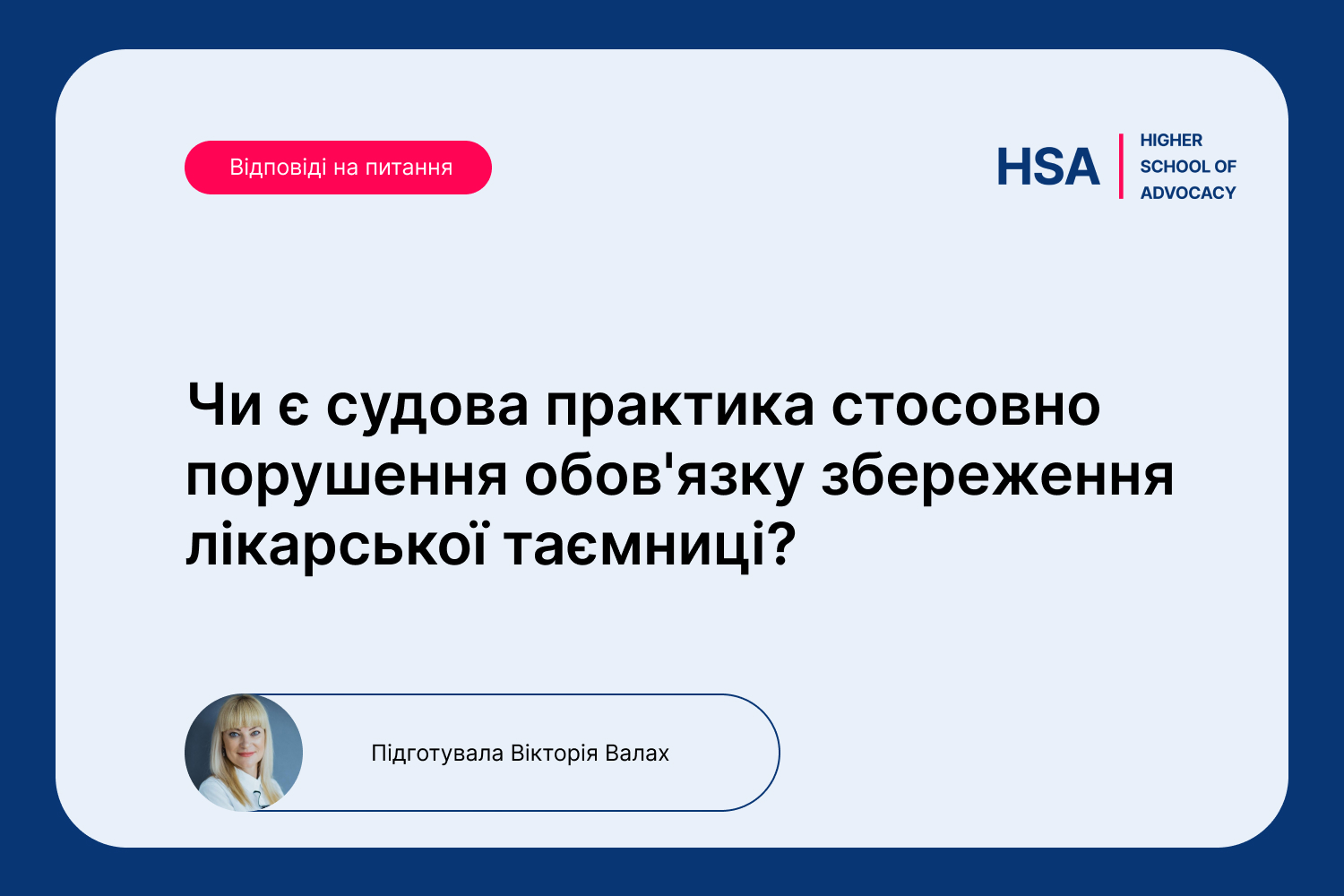 Відповіді на питання

HSA HIGHER SCHOOL OF ADVOCACY

Чи є судова практика стосовно порушення обов'язку збереження лікарської таємниці?

Підготувала Вікторія Валах